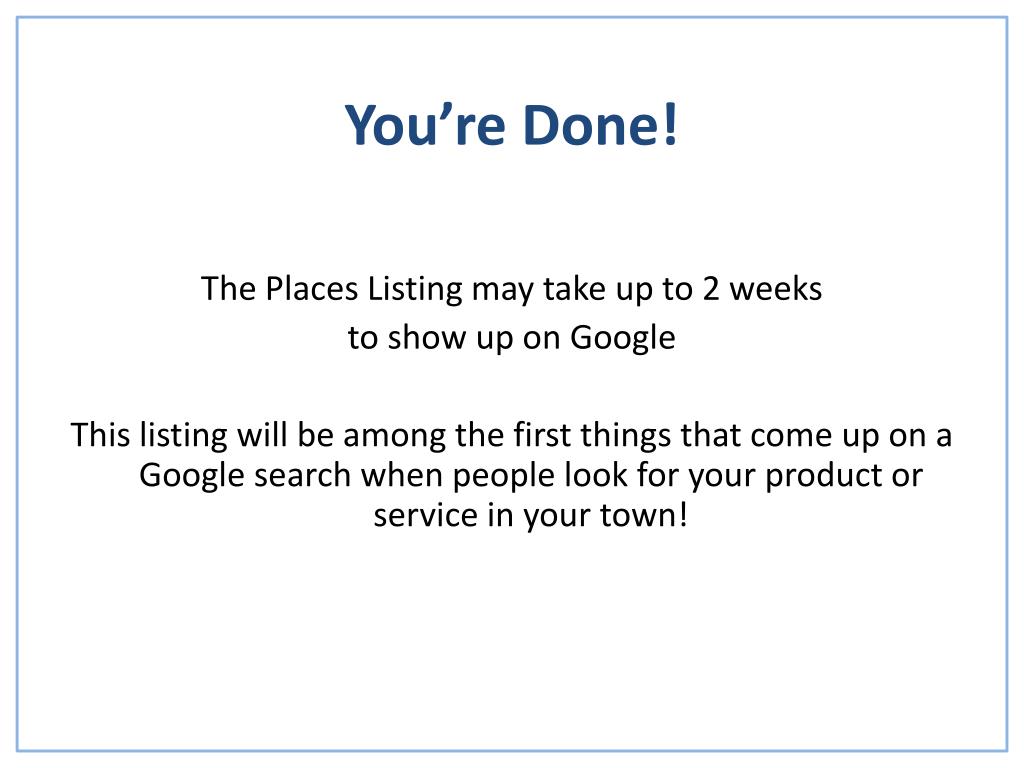 You’re Done!

The Places Listing may take up to 2 weeks
to show up on Google

This listing will be among the first things that come up on a Google search when people look for your product or service in your town!